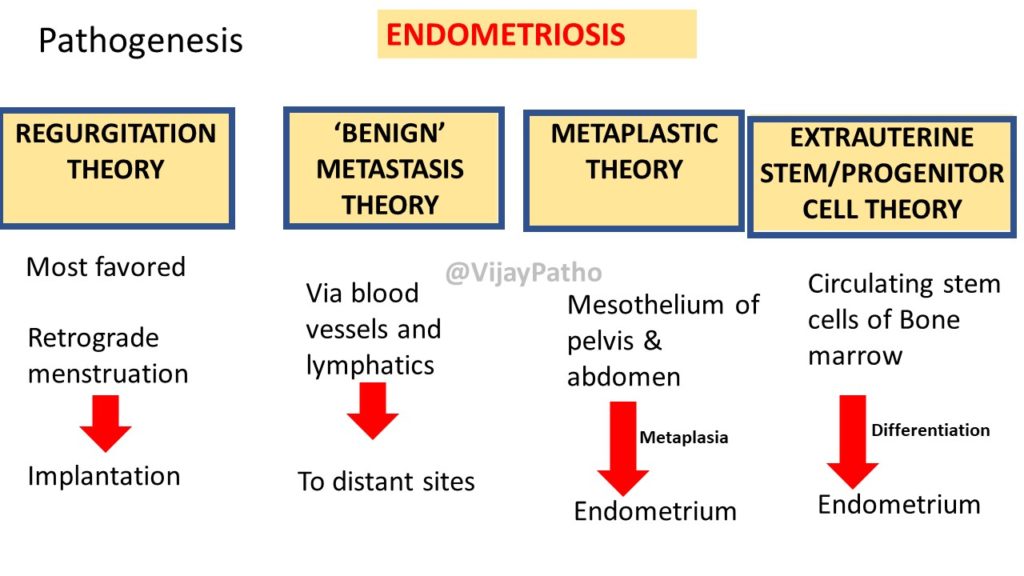 Pathogenesis

ENDOMETRIOSIS

REGURGITATION THEORY

Most favored

Retrograde menstruation

Implantation

'BENIGN' METASTASIS THEORY

Via blood vessels and lymphatics

To distant sites

@VijayPatho

METAPLASTIC THEORY

Mesothelium of pelvis & abdomen

Metaplasia

Endometrium

EXTRAUTERINE STEM/PROGENITOR CELL THEORY

Circulating stem cells of Bone marrow

Differentiation

Endometrium